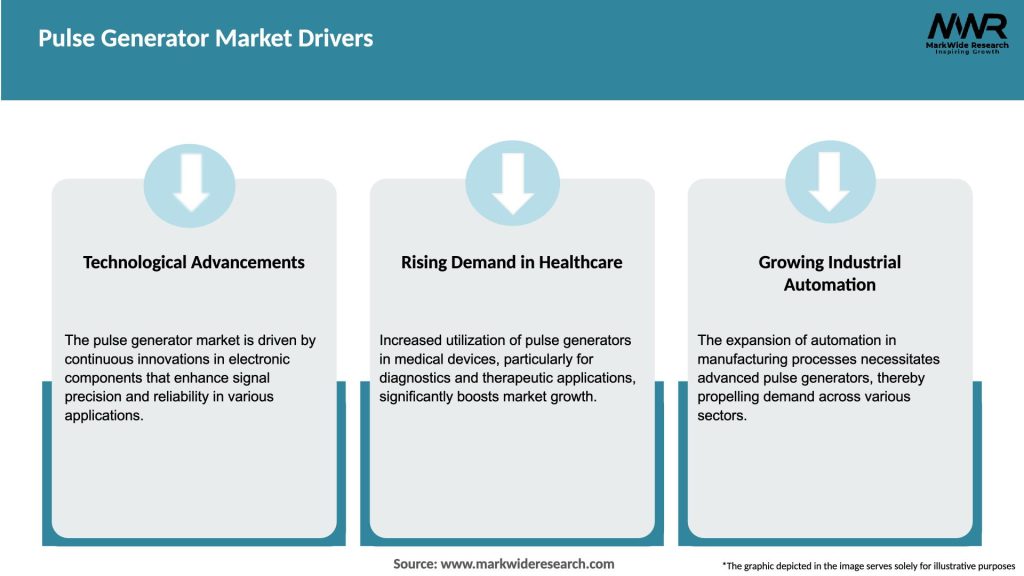 Pulse Generator Market Drivers

MWR
MarkWide Research
Inspiring Growth

Technological Advancements

The pulse generator market is driven by continuous innovations in electronic components that enhance signal precision and reliability in various applications.

Rising Demand in Healthcare

Increased utilization of pulse generators in medical devices, particularly for diagnostics and therapeutic applications, significantly boosts market growth.

Growing Industrial Automation

The expansion of automation in manufacturing processes necessitates advanced pulse generators, thereby propelling demand across various sectors.

Source: www.markwideresearch.com

*The graphic depicted in the image serves solely for illustrative purposes